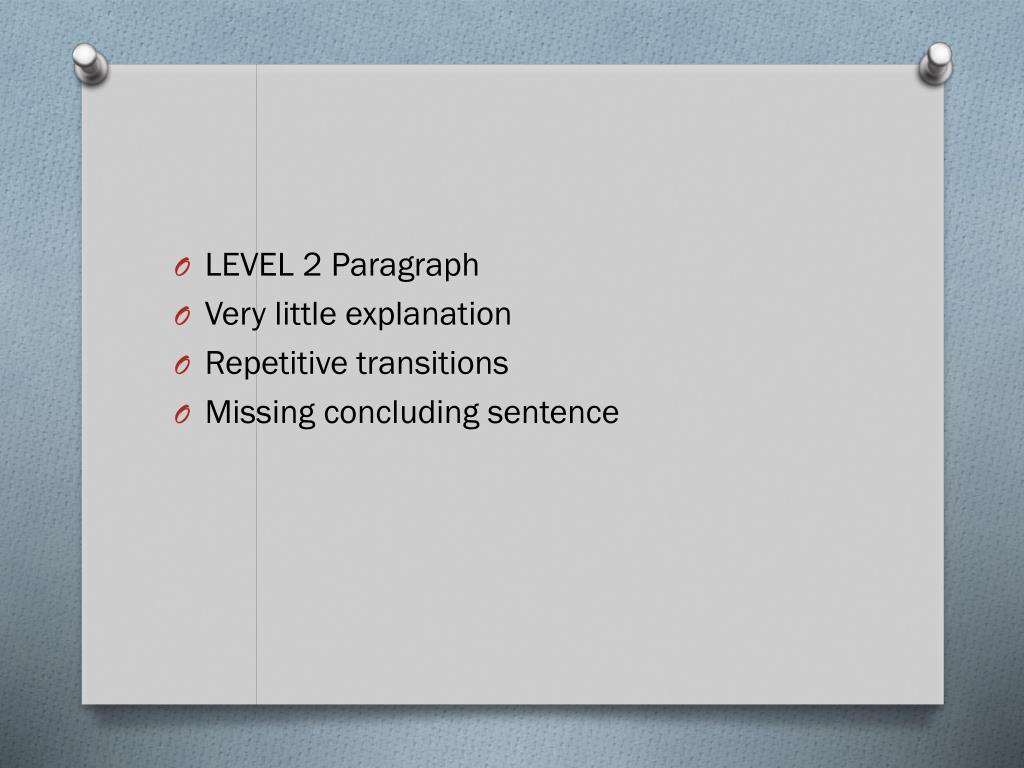 LEVEL 2 Paragraph
Very little explanation
Repetitive transitions
Missing concluding sentence